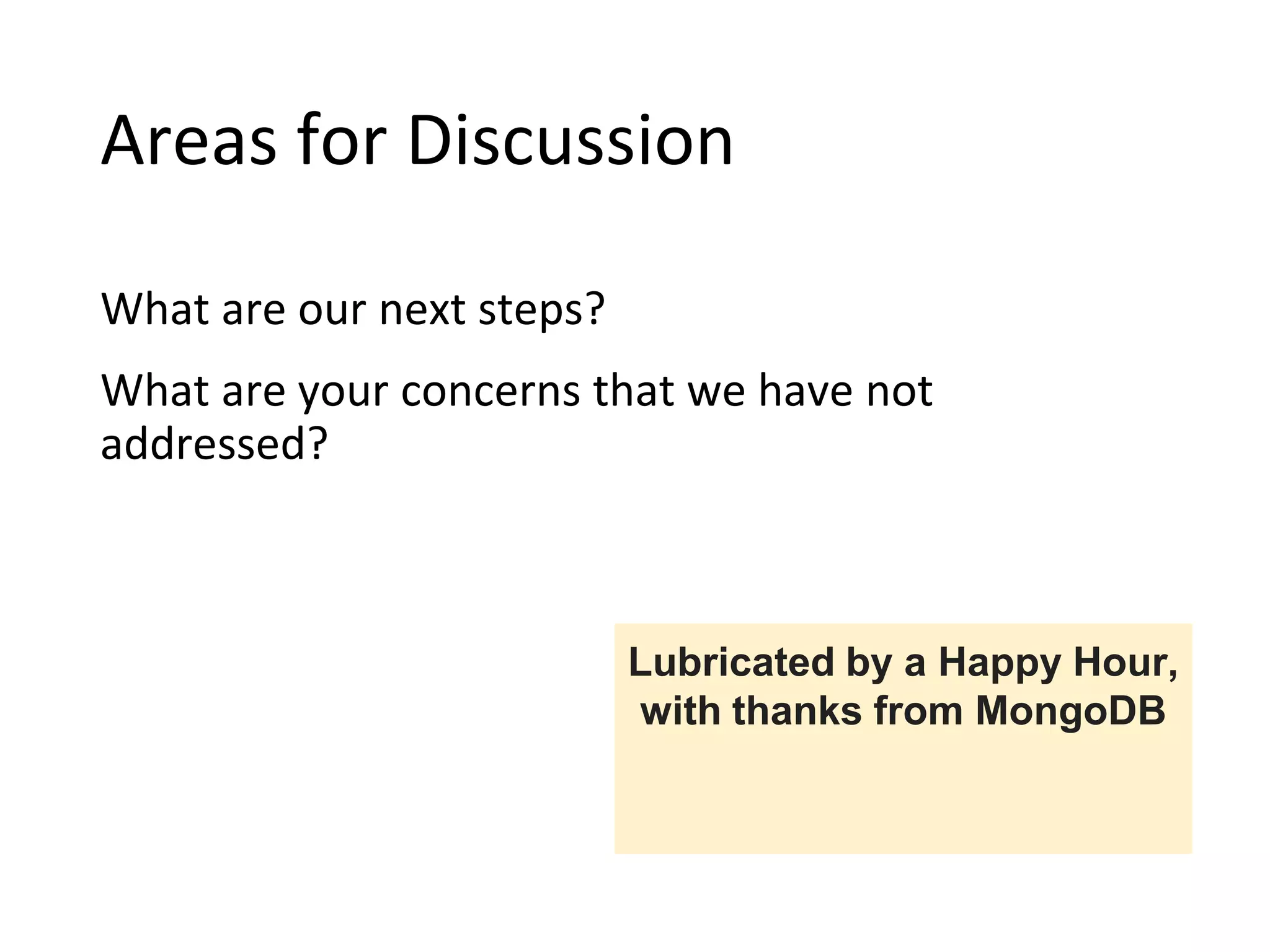 Areas for Discussion

What are our next steps?

What are your concerns that we have not addressed?

Lubricated by a Happy Hour, with thanks from MongoDB